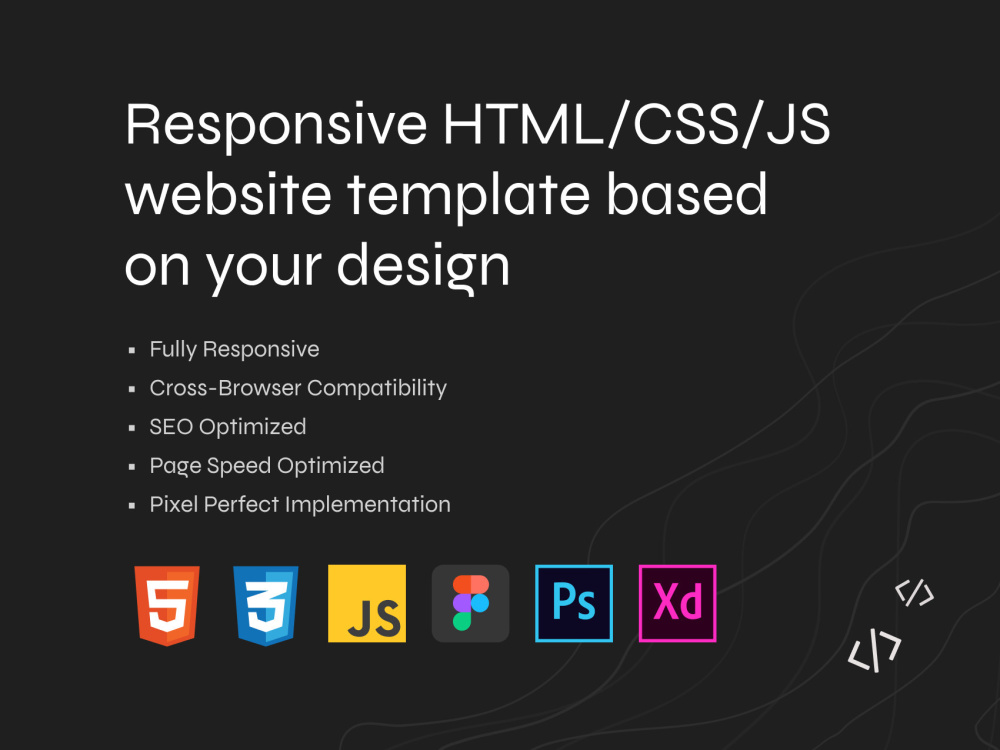 Responsive HTML/CSS/JS website template based on your design

• Fully Responsive
• Cross-Browser Compatibility
• SEO Optimized
• Page Speed Optimized
• Pixel Perfect Implementation

5 3 JS Ps Xd

</>
</>